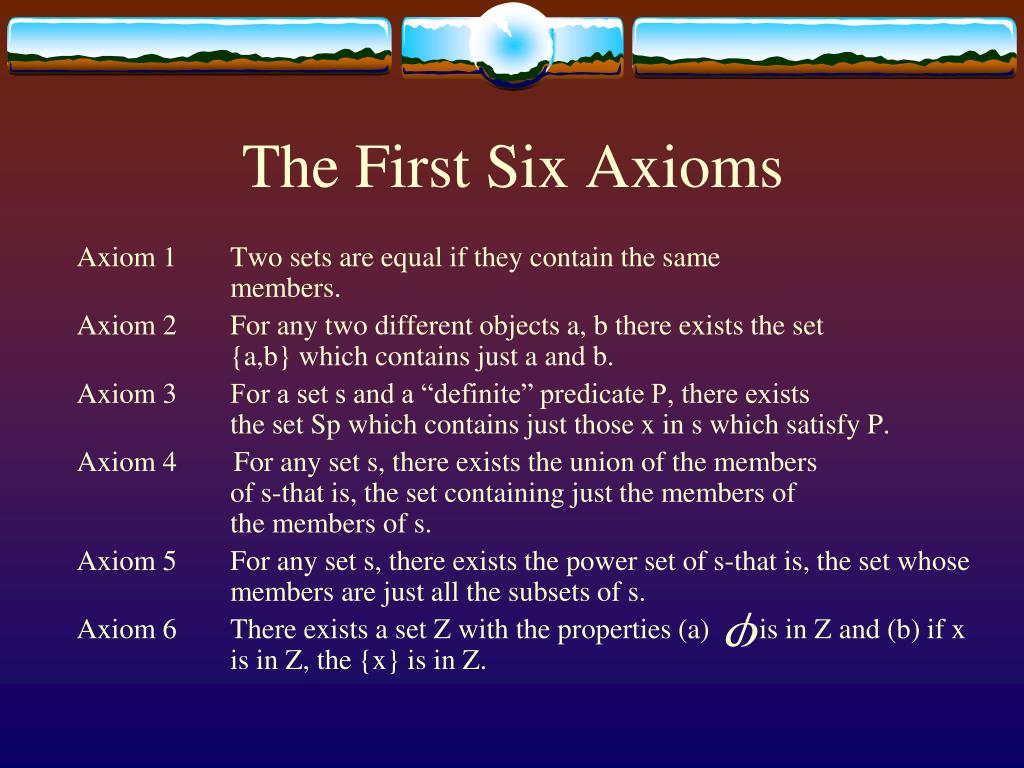 The First Six Axioms

Axiom 1 Two sets are equal if they contain the same members.

Axiom 2 For any two different objects a, b there exists the set {a,b} which contains just a and b.

Axiom 3 For a set s and a “definite” predicate P, there exists the set Sp which contains just those x in s which satisfy P.

Axiom 4 For any set s, there exists the union of the members of s-that is, the set containing just the members of the members of s.

Axiom 5 For any set s, there exists the power set of s-that is, the set whose members are just all the subsets of s.

Axiom 6 There exists a set Z with the properties (a) $\phi$ is in Z and (b) if x is in Z, the {x} is in Z.